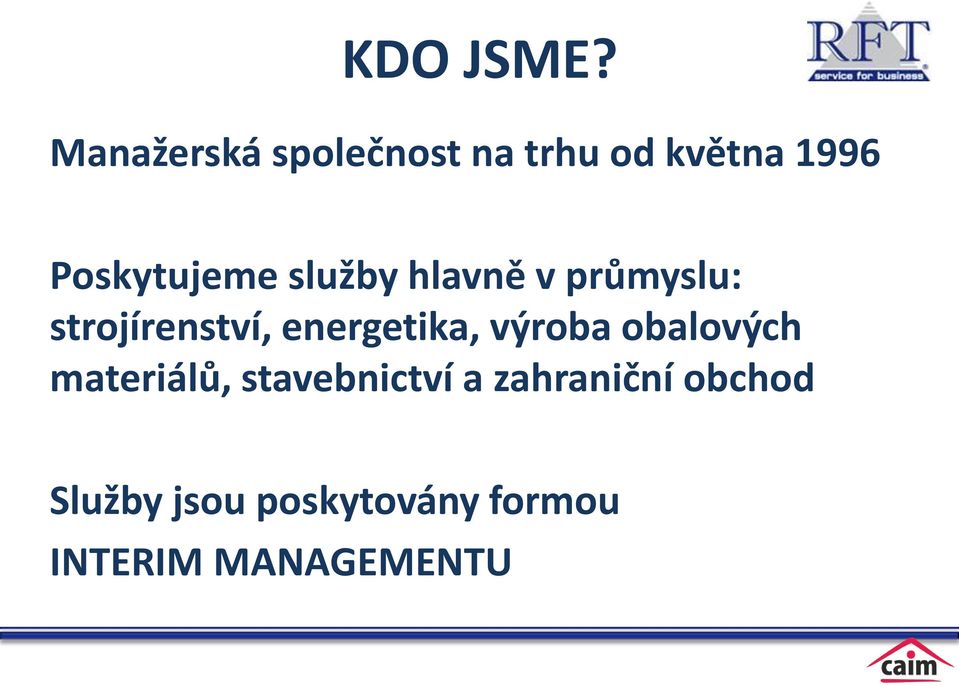 KDO JSME?

RFT
service for business

Manažerská společnost na trhu od května 1996

Poskytujeme služby hlavně v průmyslu: strojírenství, energetika, výroba obalových materiálů, stavebnictví a zahraniční obchod

Služby jsou poskytovány formou
INTERIM MANAGEMENTU

caim